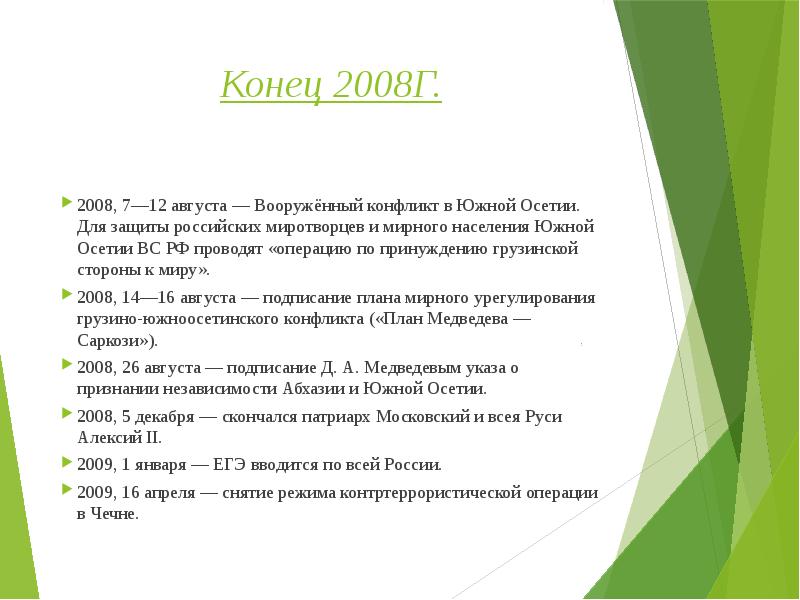 Конец 2008Г.

2008, 7—12 августа — Вооружённый конфликт в Южной Осетии. Для защиты российских миротворцев и мирного населения Южной Осетии ВС РФ проводят «операцию по принуждению грузинской стороны к миру».

2008, 14—16 августа — подписание плана мирного урегулирования грузино-южноосетинского конфликта («План Медведева — Саркози»).

2008, 26 августа — подписание Д. А. Медведевым указа о признании независимости Абхазии и Южной Осетии.

2008, 5 декабря — скончался патриарх Московский и всея Руси Алексий II.

2009, 1 января — ЕГЭ вводится по всей России.

2009, 16 апреля — снятие режима контртеррористической операции в Чечне.